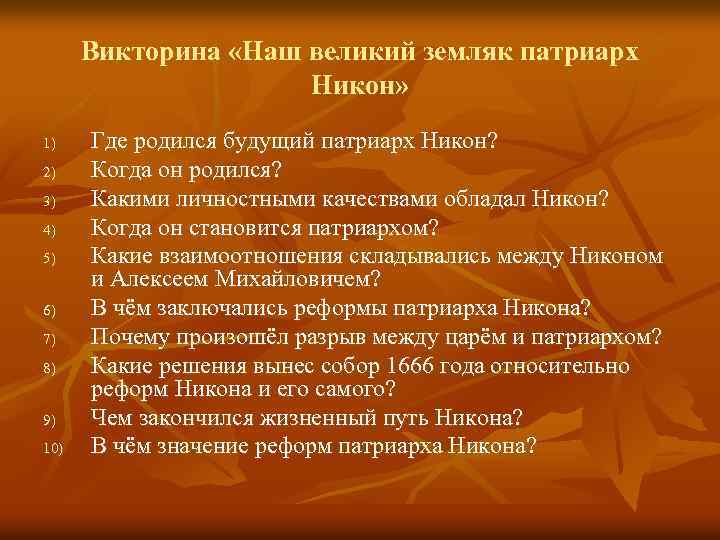 Викторина «Наш великий земляк патриарх Никон»

1) Где родился будущий патриарх Никон?
2) Когда он родился?
3) Какими личностными качествами обладал Никон?
4) Когда он становится патриархом?
5) Какие взаимоотношения складывались между Никоном и Алексеем Михайловичем?
6) В чём заключались реформы патриарха Никона?
7) Почему произошёл разрыв между царём и патриархом?
8) Какие решения вынес собор 1666 года относительно реформ Никона и его самого?
9) Чем закончился жизненный путь Никона?
10) В чём значение реформ патриарха Никона?